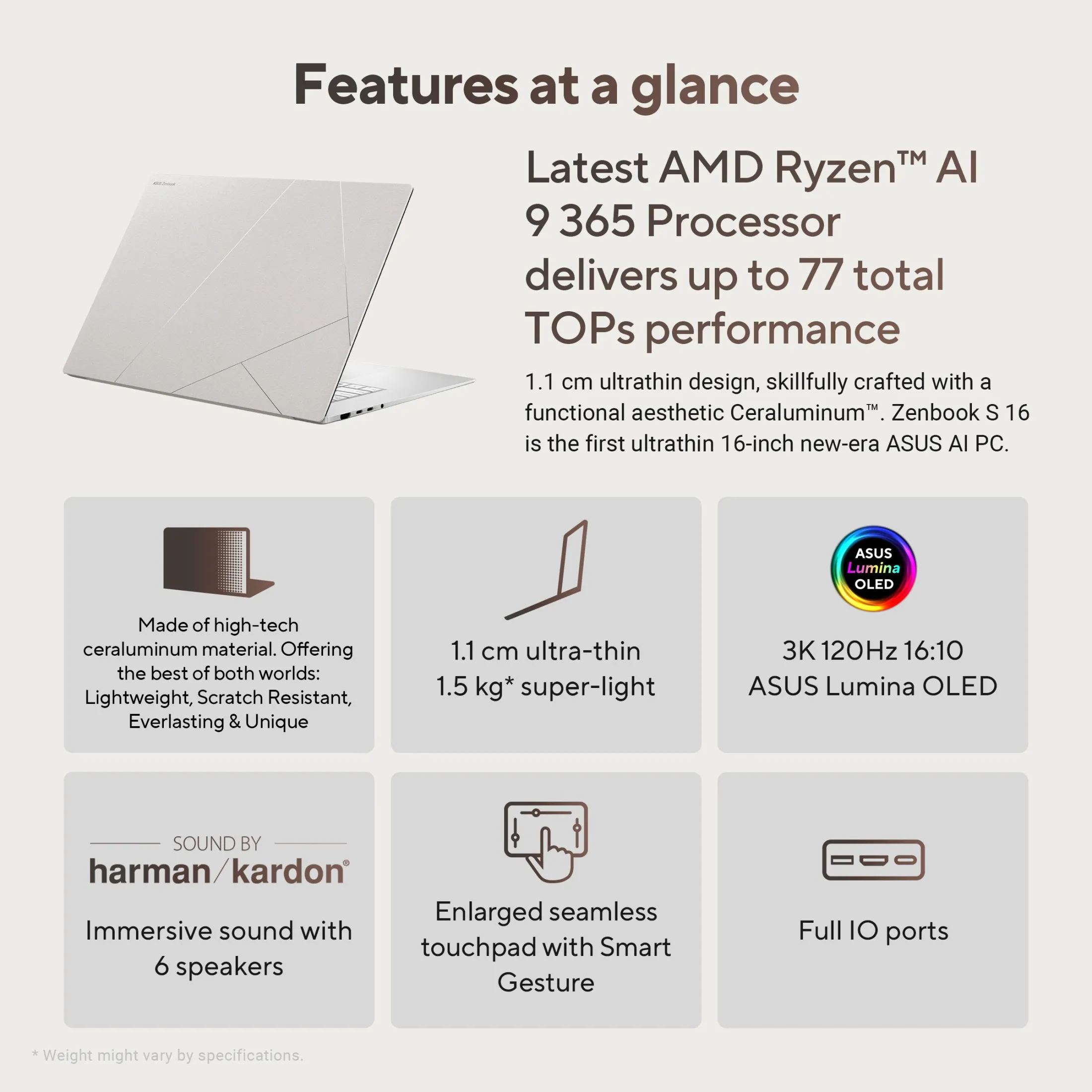 Features at a glance

ASUS Zenbook

Latest AMD Ryzen™ AI 9 365 Processor delivers up to 77 total TOPs performance

1.1 cm ultrathin design, skillfully crafted with a functional aesthetic Ceraluminum™. Zenbook S 16 is the first ultrathin 16-inch new-era ASUS AI PC.

Made of high-tech ceraluminum material. Offering the best of both worlds: Lightweight, Scratch Resistant, Everlasting & Unique

1.1 cm ultra-thin
1.5 kg* super-light

ASUS Lumina OLED

3K 120Hz 16:10
ASUS Lumina OLED

SOUND BY
harman/kardon®

Immersive sound with 6 speakers

Enlarged seamless touchpad with Smart Gesture

Full IO ports

* Weight might vary by specifications.